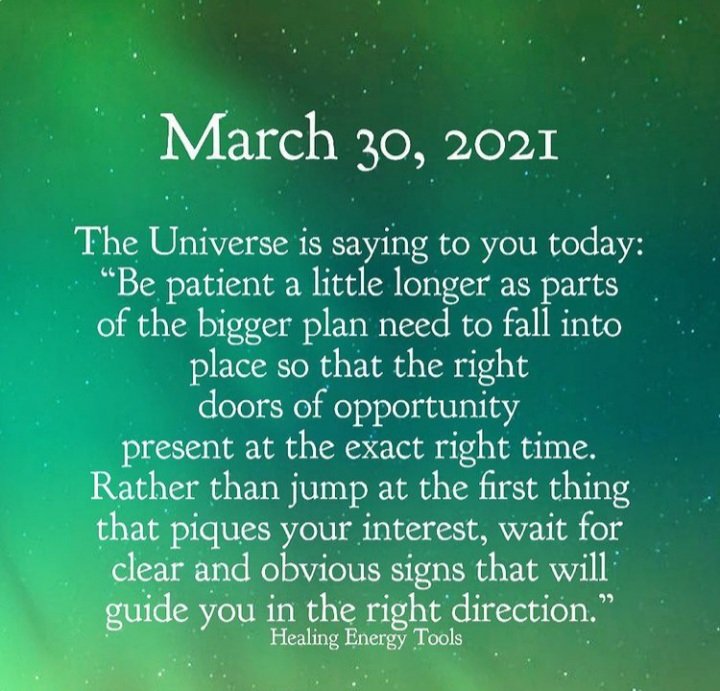 March 30, 2021

The Universe is saying to you today: “Be patient a little longer as parts of the bigger plan need to fall into place so that the right doors of opportunity present at the exact right time. Rather than jump at the first thing that piques your interest, wait for clear and obvious signs that will guide you in the right direction.”

Healing Energy Tools